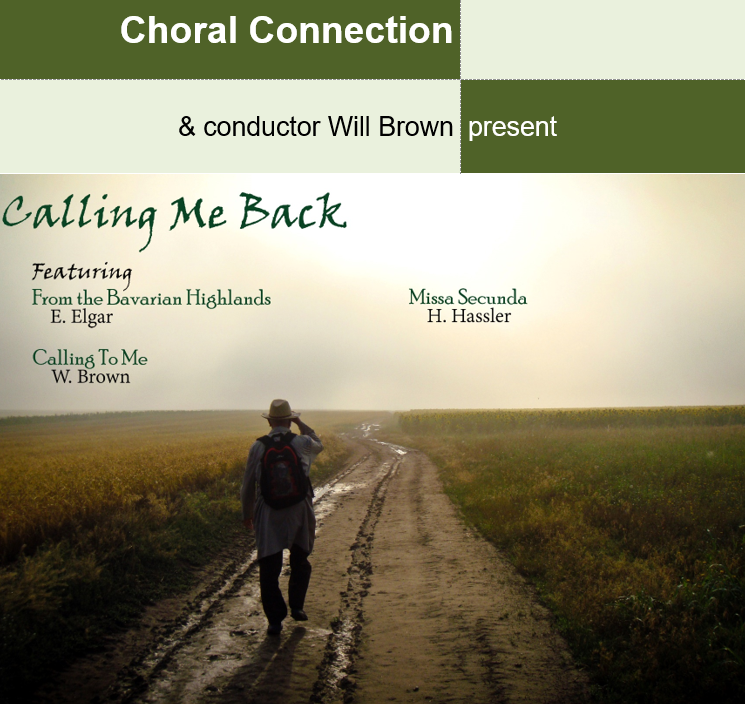 Choral Connection

& conductor Will Brown present

Calling Me Back

Featuring

From the Bavarian Highlands
E. Elgar

Calling To Me
W. Brown

Missa Secunda
H. Hassler